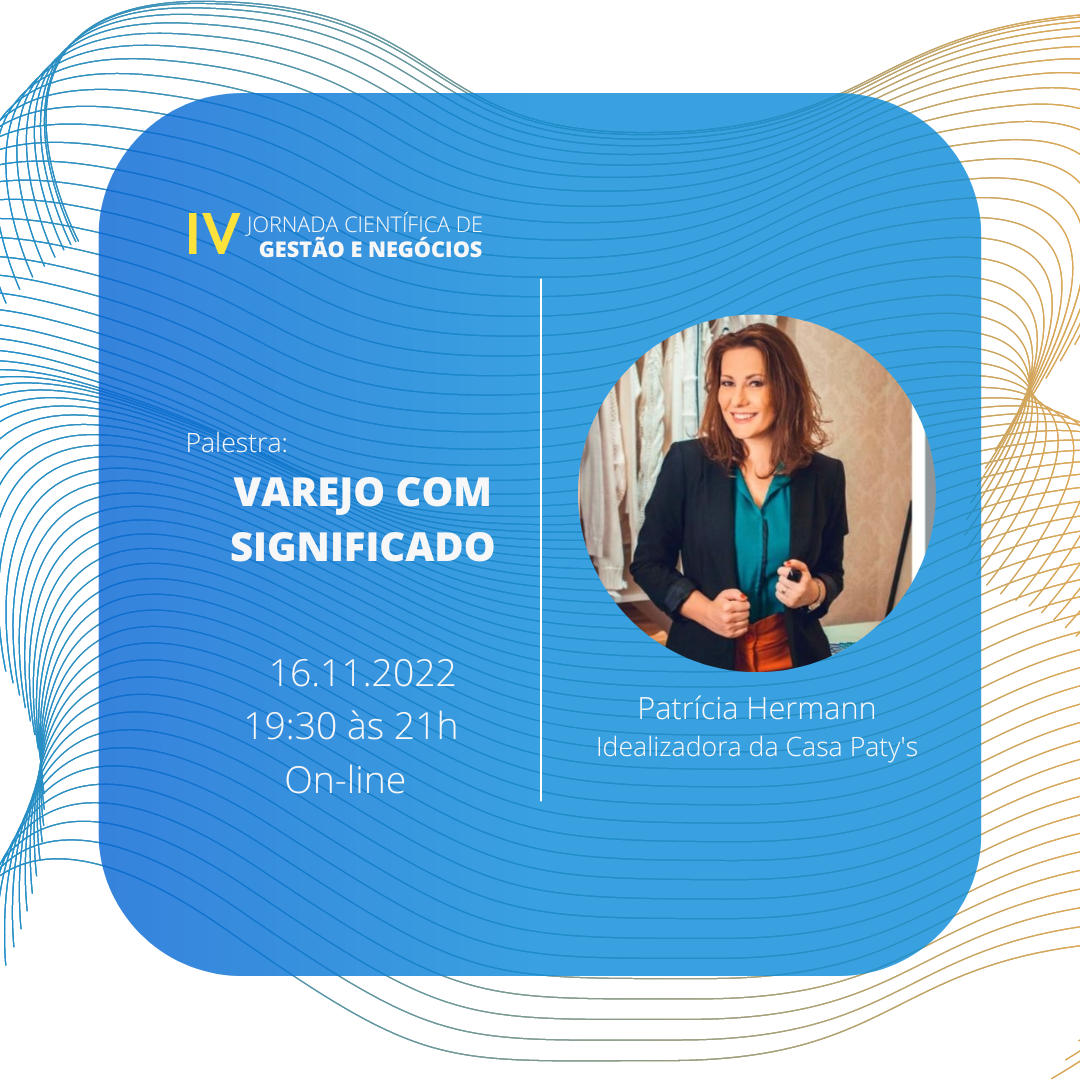 IV JORNADA CIENTÍFICA DE GESTÃO E NEGÓCIOS

Palestra:
VAREJO COM SIGNIFICADO

16.11.2022
19:30 às 21h
On-line

Patrícia Hermann
Idealizadora da Casa Paty's